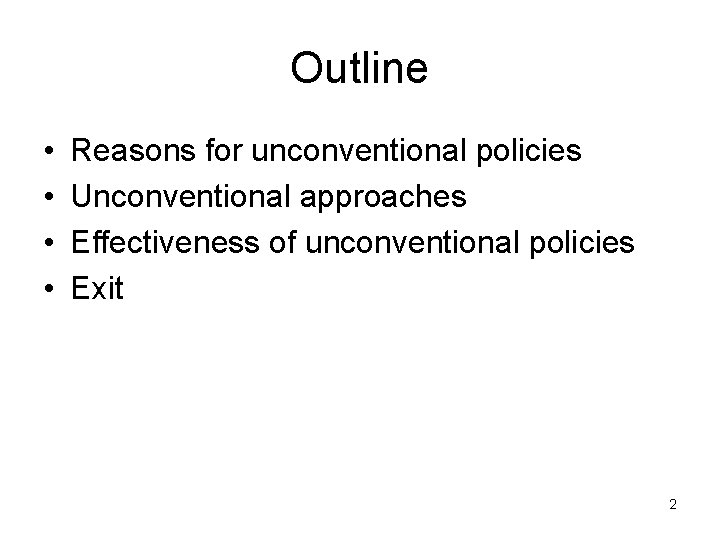 Outline

• Reasons for unconventional policies
• Unconventional approaches
• Effectiveness of unconventional policies
• Exit

2